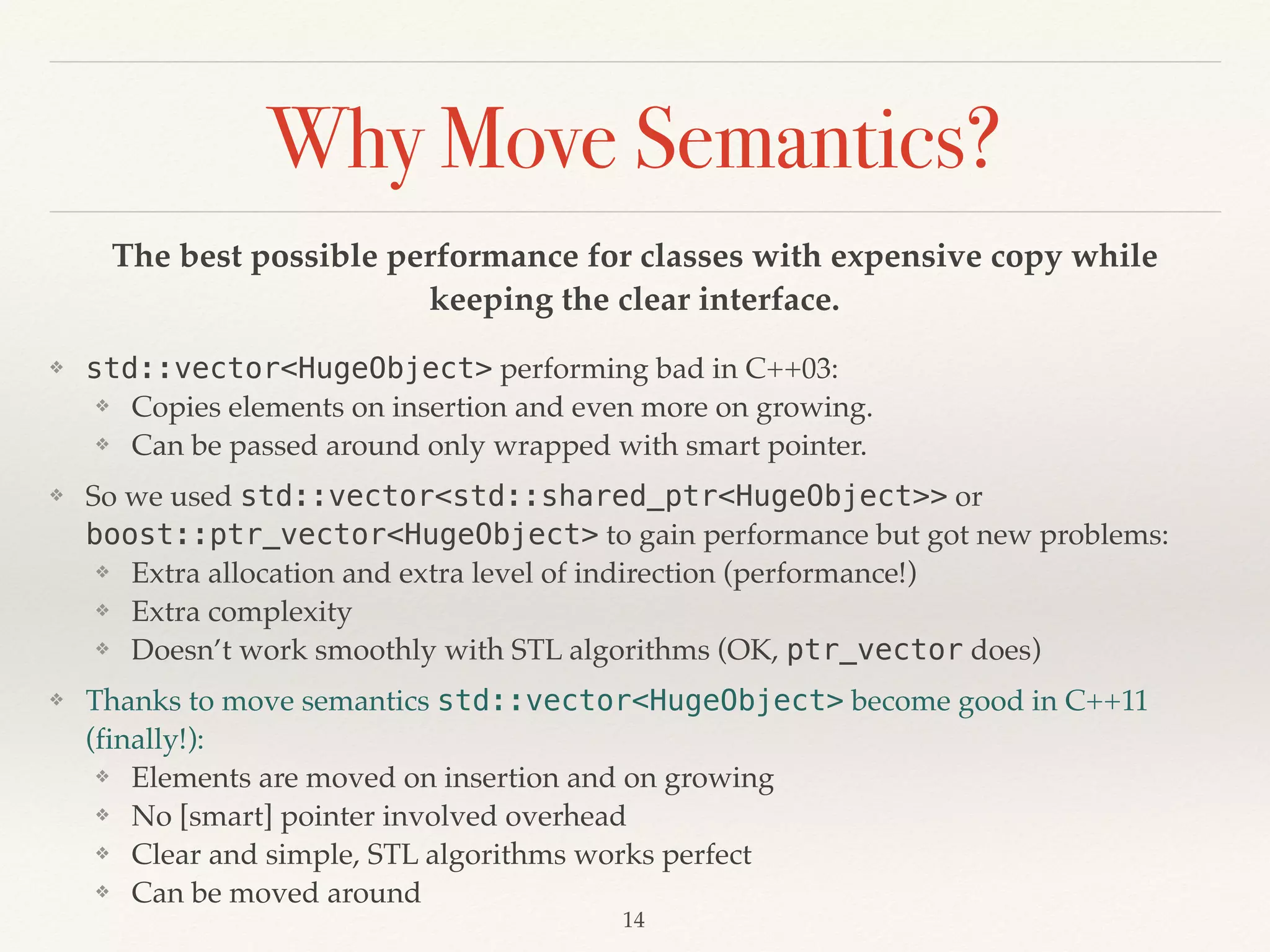 Why Move Semantics?

The best possible performance for classes with expensive copy while keeping the clear interface.

❖ std::vector<HugeObject> performing bad in C++03:
 ❖ Copies elements on insertion and even more on growing.
 ❖ Can be passed around only wrapped with smart pointer.

❖ So we used std::vector<std::shared_ptr<HugeObject>> or boost::ptr_vector<HugeObject> to gain performance but got new problems:
 ❖ Extra allocation and extra level of indirection (performance!)
 ❖ Extra complexity
 ❖ Doesn’t work smoothly with STL algorithms (OK, ptr_vector does)

❖ Thanks to move semantics std::vector<HugeObject> become good in C++11 (finally!):
 ❖ Elements are moved on insertion and on growing
 ❖ No [smart] pointer involved overhead
 ❖ Clear and simple, STL algorithms works perfect
 ❖ Can be moved around

14